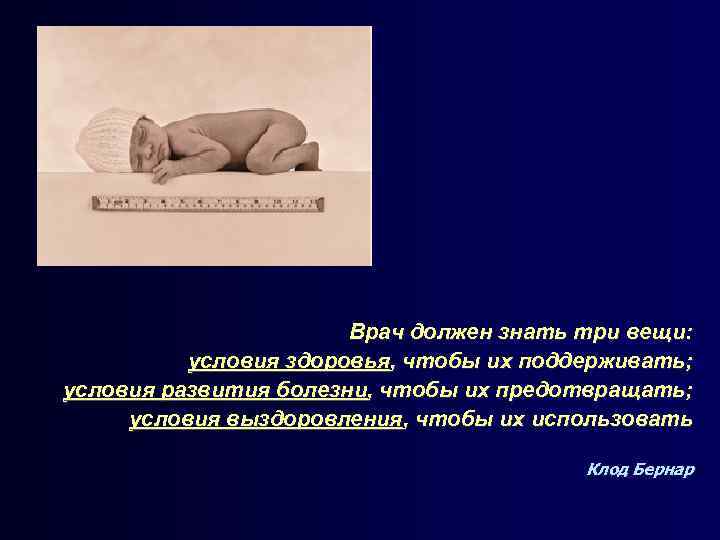 Врач должен знать три вещи:
условия здоровья, чтобы их поддерживать;
условия развития болезни, чтобы их предотвращать;
условия выздоровления, чтобы их использовать

Клод Бернар